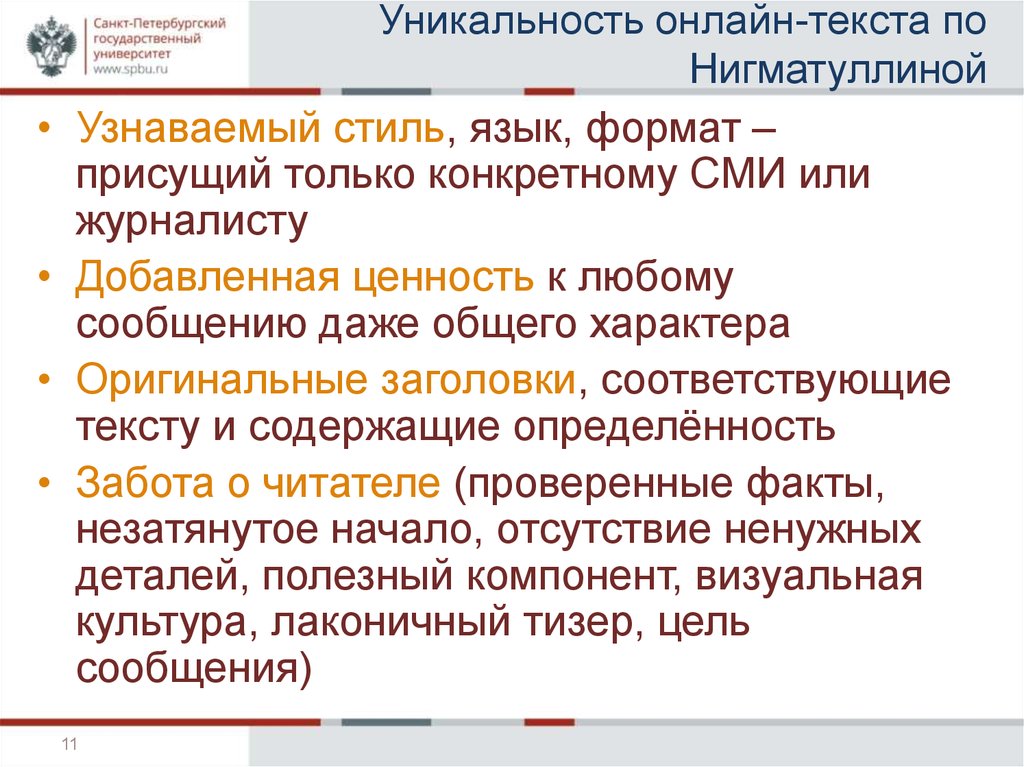 Санкт-Петербургский государственный университет
www.spbu.ru

Уникальность онлайн-текста по Нигматуллиной

• Узнаваемый стиль, язык, формат – присущий только конкретному СМИ или журналисту
• Добавленная ценность к любому сообщению даже общего характера
• Оригинальные заголовки, соответствующие тексту и содержащие определённость
• Забота о читателе (проверенные факты, незатянутое начало, отсутствие ненужных деталей, полезный компонент, визуальная культура, лаконичный тизер, цель сообщения)

11